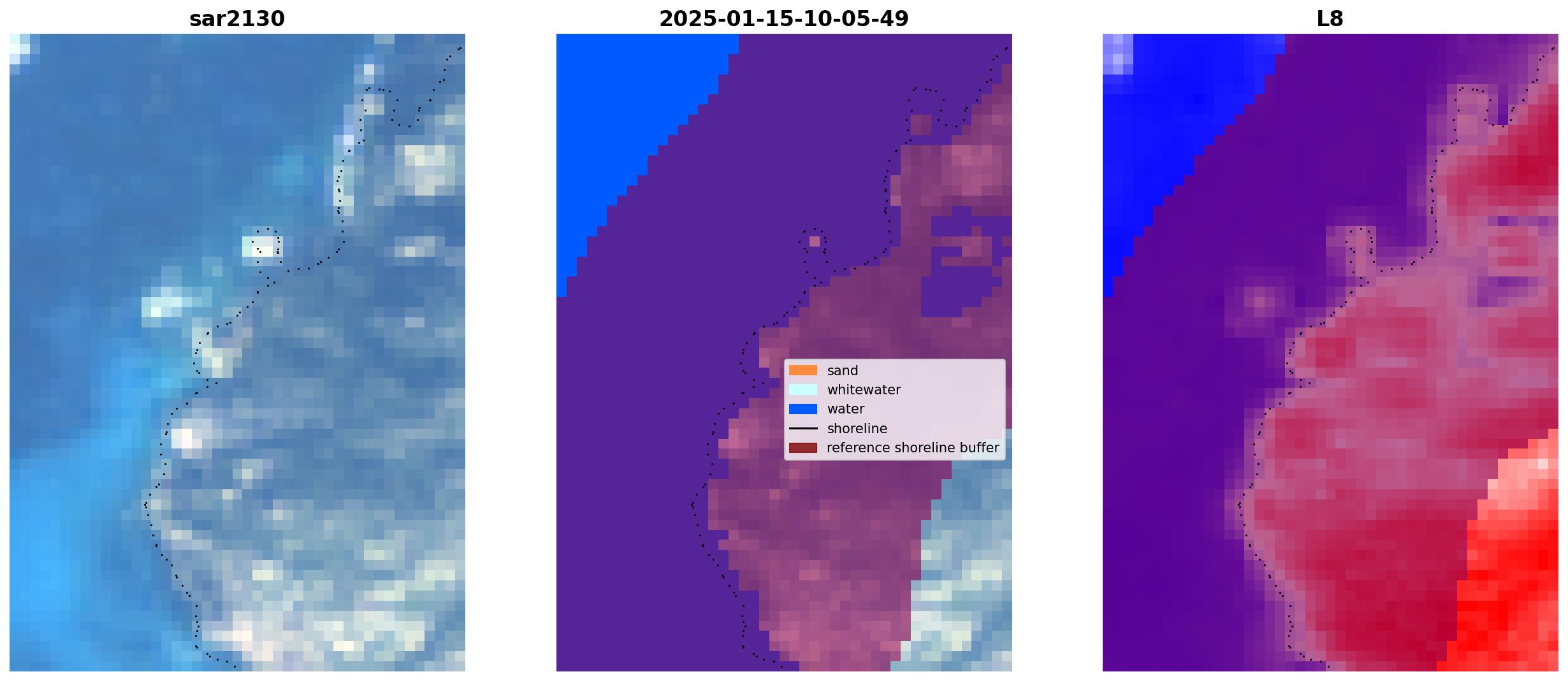 sar2130

2025-01-15-10-05-49

sand
whitewater
water
shoreline
reference shoreline buffer

L8